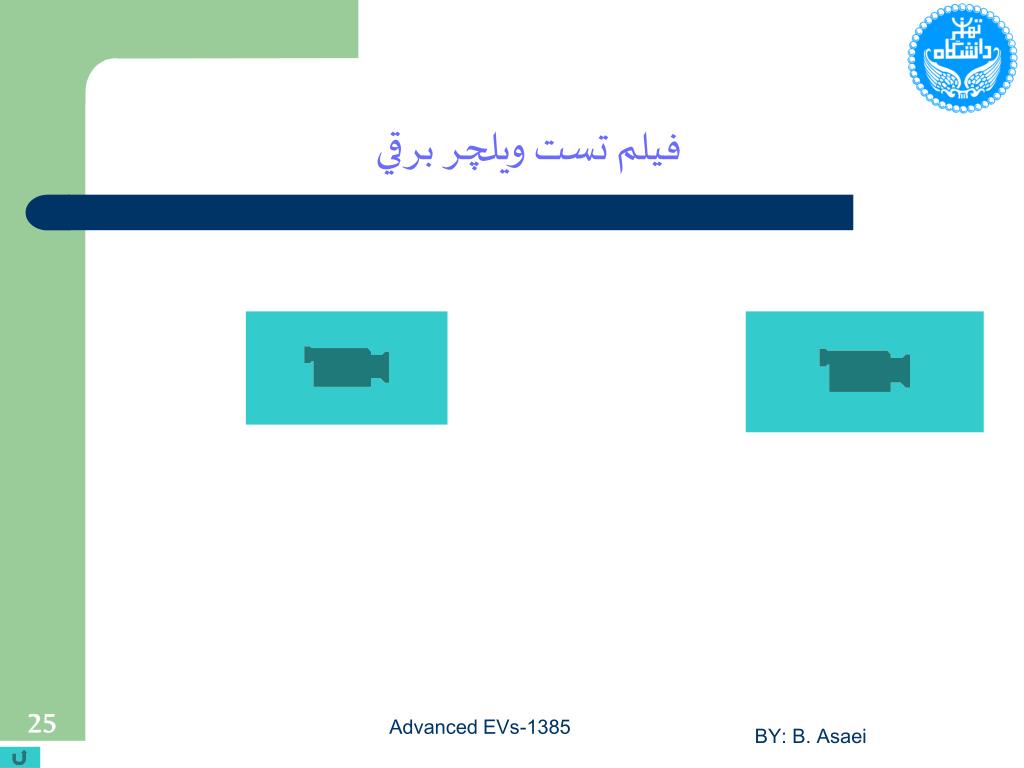 دانشگاه تهران

فيلم تست ويلچر برقي

25

Advanced EVs-1385

BY: B. Asaei